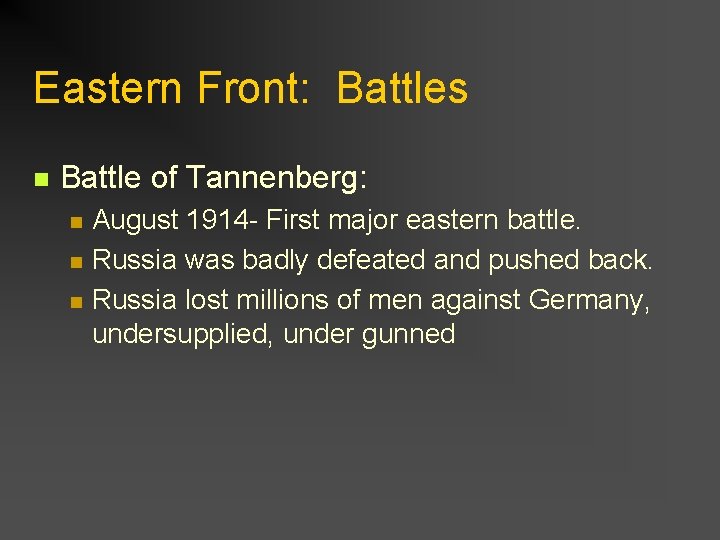 Eastern Front:  Battles

Battle of Tannenberg:

August 1914- First major eastern battle.

Russia was badly defeated and pushed back.

Russia lost millions of men against Germany, undersupplied, under gunned